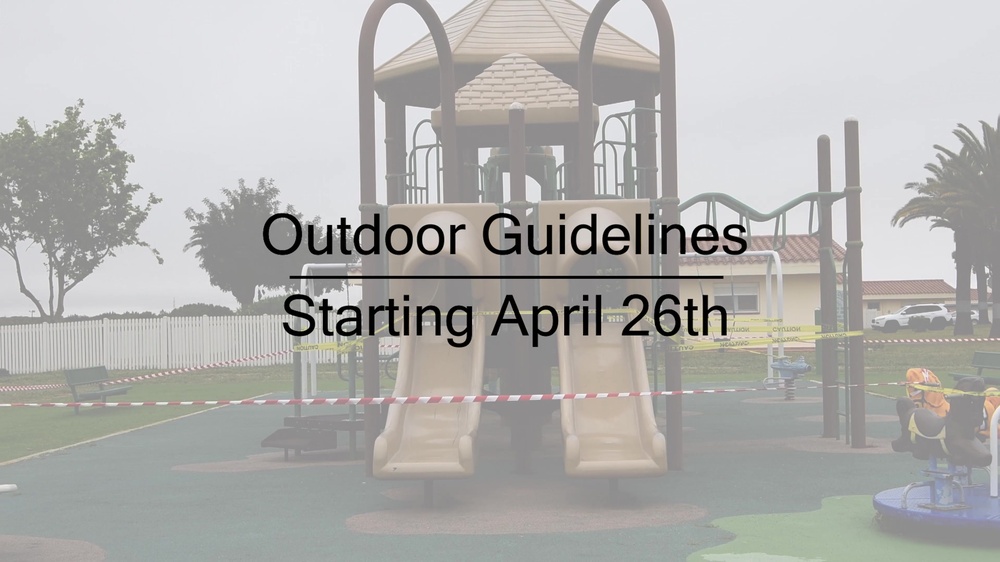 Outdoor Guidelines

Starting April 26th